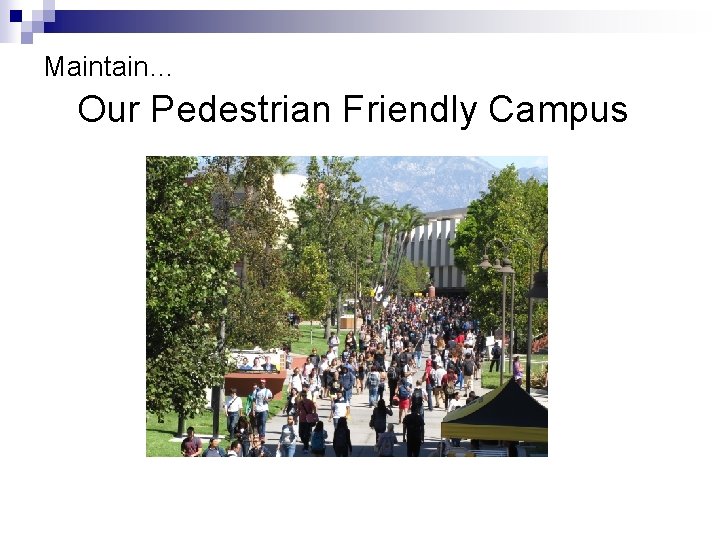 Maintain…

Our Pedestrian Friendly Campus